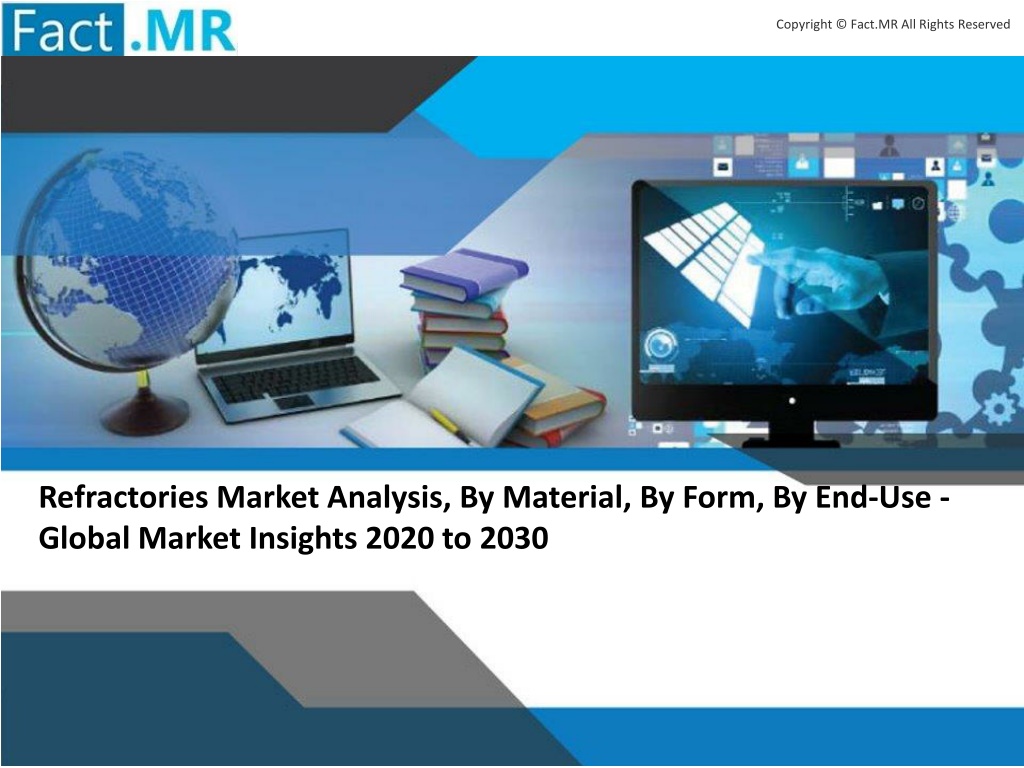 Fact.MR

Copyright © Fact.MR All Rights Reserved

Refractories Market Analysis, By Material, By Form, By End-Use - Global Market Insights 2020 to 2030